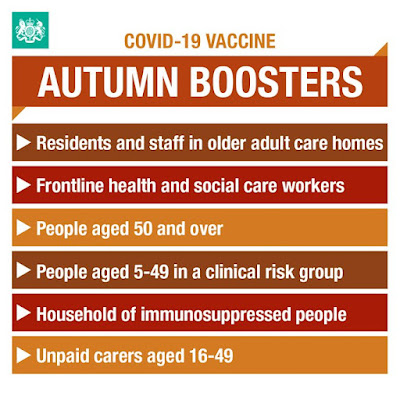 COVID-19 VACCINE

AUTUMN BOOSTERS

▶ Residents and staff in older adult care homes

▶ Frontline health and social care workers

▶ People aged 50 and over

▶ People aged 5-49 in a clinical risk group

▶ Household of immunosuppressed people

▶ Unpaid carers aged 16-49